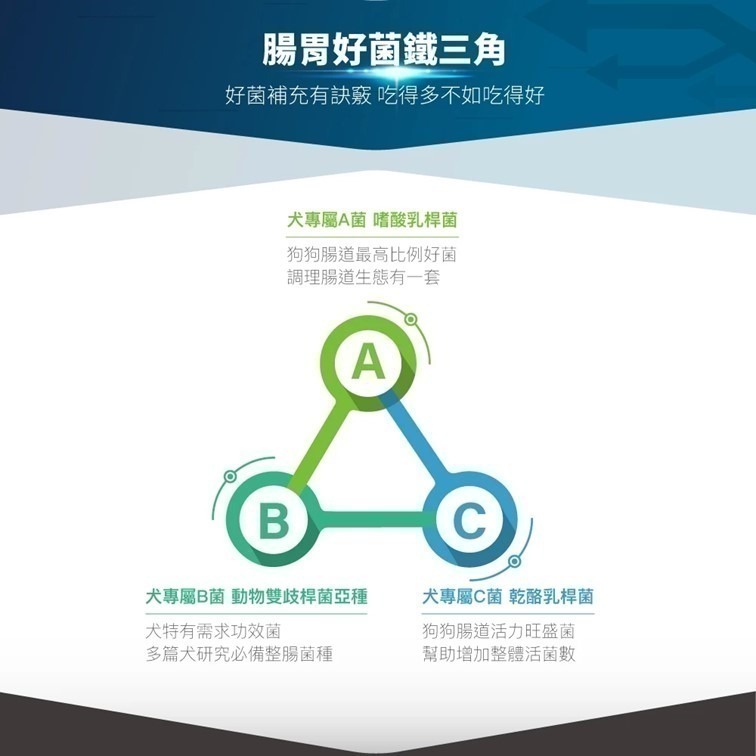 腸胃好菌鐵三角

好菌補充有訣竅 吃得多不如吃得好

犬專屬A菌 嗜酸乳桿菌

狗狗腸道最高比例好菌
調理腸道生態有一套

A

B

C

犬專屬B菌 動物雙歧桿菌亞種

犬特有需求功效菌
多篇犬研究必備整腸菌種

犬專屬C菌 乾酪乳桿菌

狗狗腸道活力旺盛菌
幫助增加整體活菌數